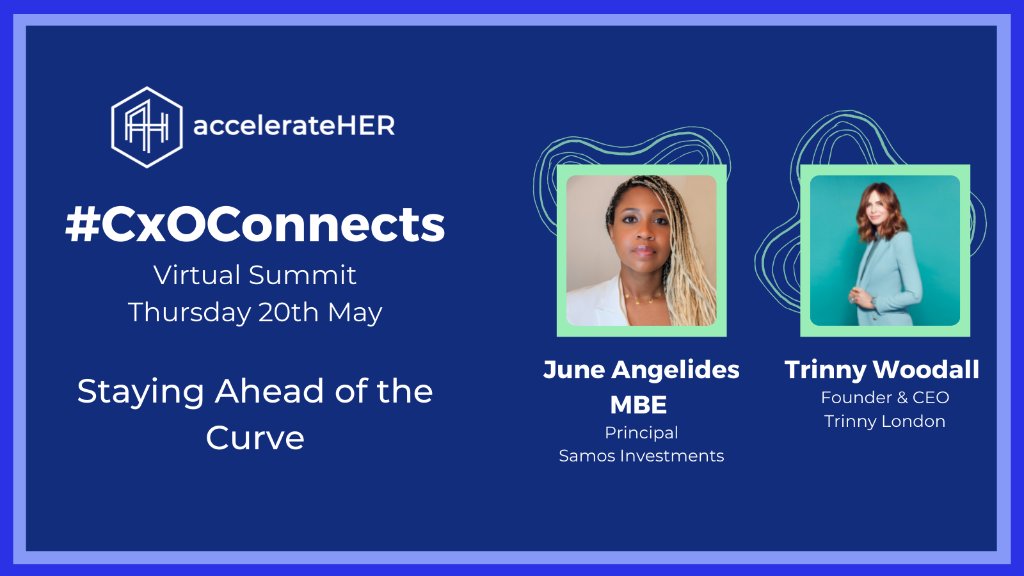 AH accelerateHER

#CxOConnects

Virtual Summit
Thursday 20th May

Staying Ahead of the Curve

June Angelides MBE
Principal
Samos Investments

Trinny Woodall
Founder & CEO
Trinny London